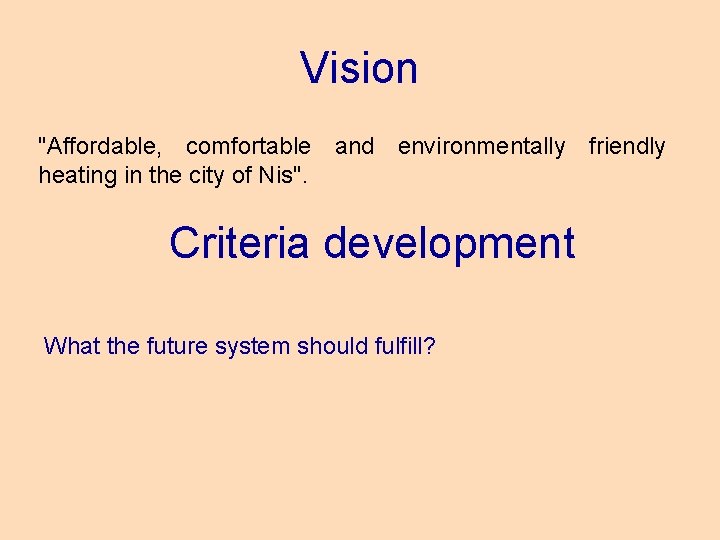 Vision

"Affordable, comfortable and environmentally friendly heating in the city of Nis".

Criteria development

What the future system should fulfill?